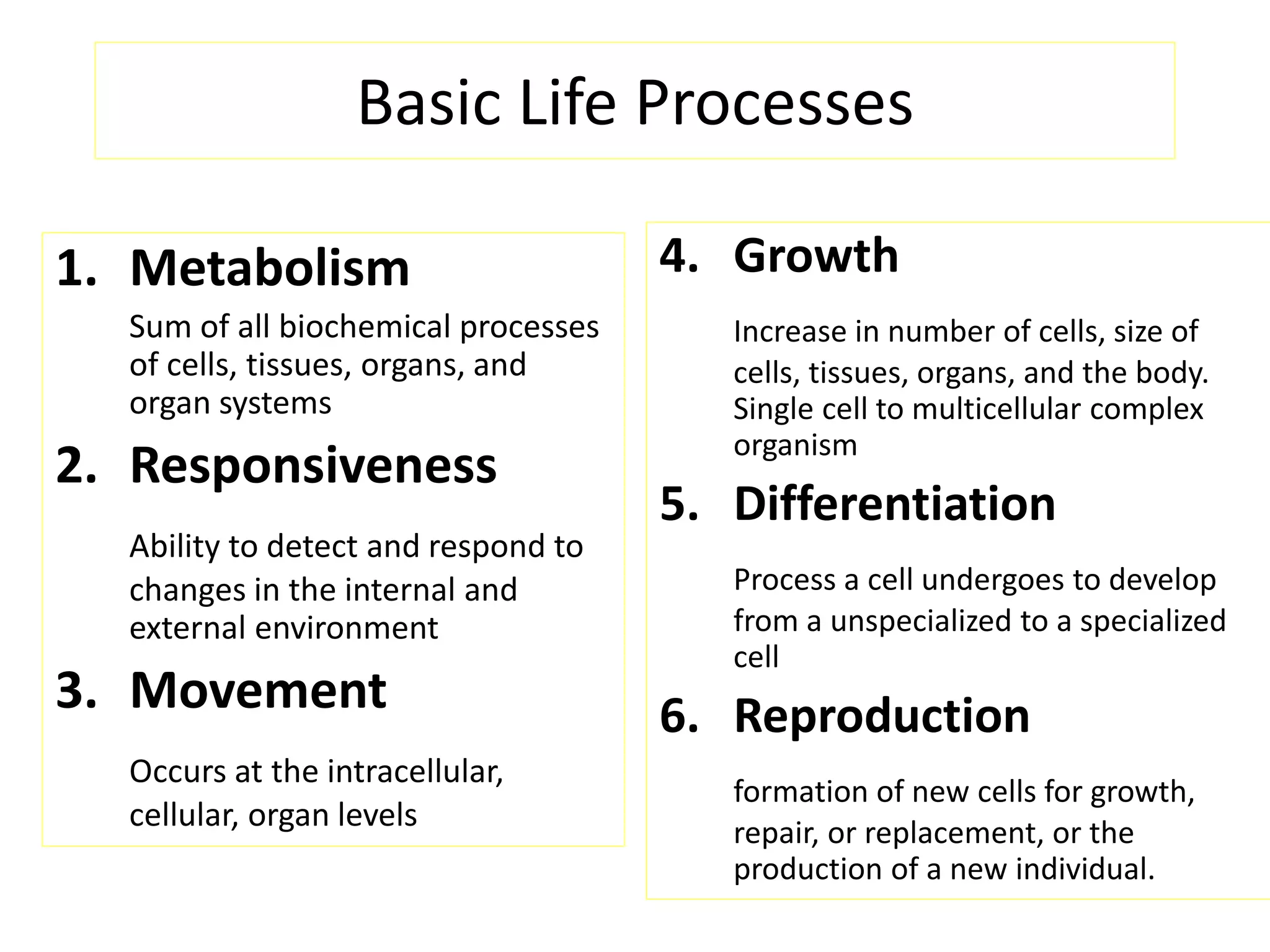 Basic Life Processes

1. Metabolism

Sum of all biochemical processes of cells, tissues, organs, and organ systems

2. Responsiveness

Ability to detect and respond to changes in the internal and external environment

3. Movement

Occurs at the intracellular, cellular, organ levels

4. Growth

Increase in number of cells, size of cells, tissues, organs, and the body. Single cell to multicellular complex organism

5. Differentiation

Process a cell undergoes to develop from a unspecialized to a specialized cell

6. Reproduction

formation of new cells for growth, repair, or replacement, or the production of a new individual.